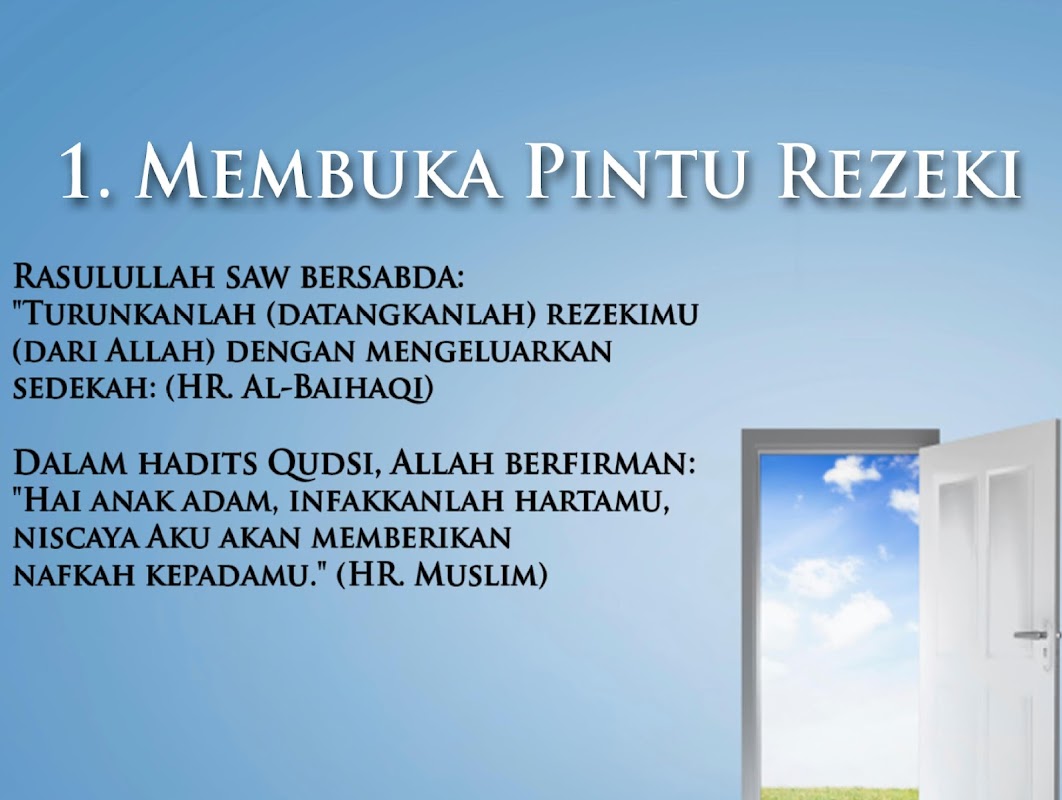 1. Membuka Pintu Rezeki

Rasulullah saw bersabda: "Turunkanlah (datangkanlah) rezekimu (dari Allah) dengan mengeluarkan sedekah: (HR. Al-Baihaqi)

Dalam hadits Qudsi, Allah berfirman: "Hai anak adam, infakkanlah hartamu, niscaya Aku akan memberikan nafkah kepadamu." (HR. Muslim)